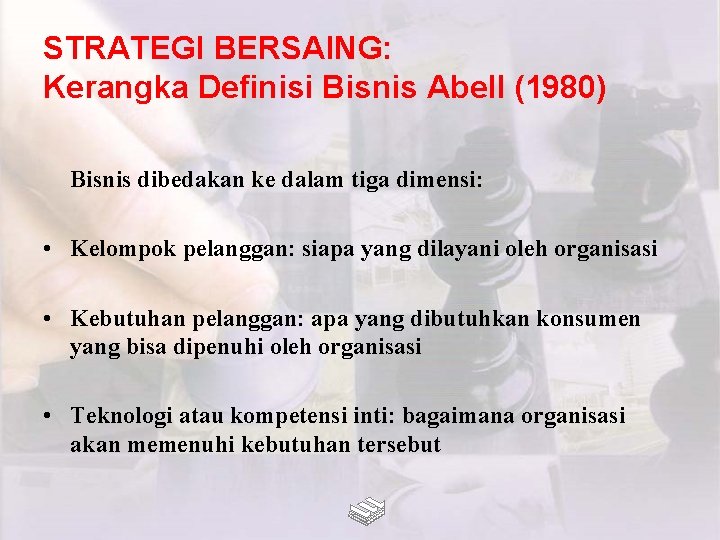 STRATEGI BERSAING:
Kerangka Definisi Bisnis Abell (1980)

Bisnis dibedakan ke dalam tiga dimensi:

• Kelompok pelanggan: siapa yang dilayani oleh organisasi

• Kebutuhan pelanggan: apa yang dibutuhkan konsumen yang bisa dipenuhi oleh organisasi

• Teknologi atau kompetensi inti: bagaimana organisasi akan memenuhi kebutuhan tersebut